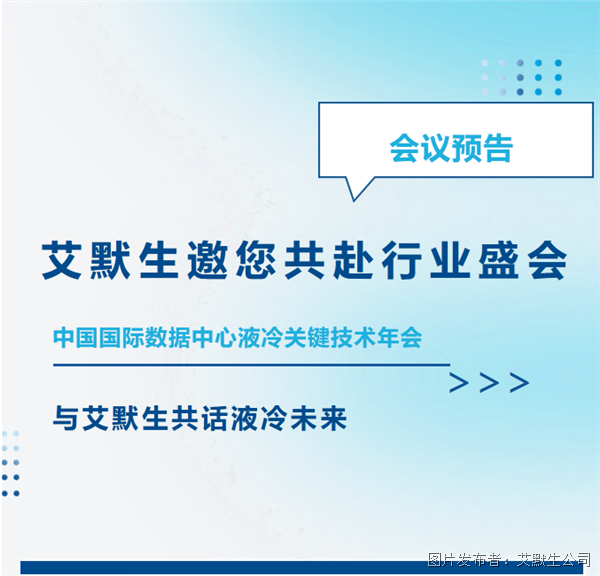 会议预告

艾默生邀您共赴行业盛会

中国国际数据中心液冷关键技术年会

>>>

与艾默生共话液冷未来

图片发布者：艾默生公司